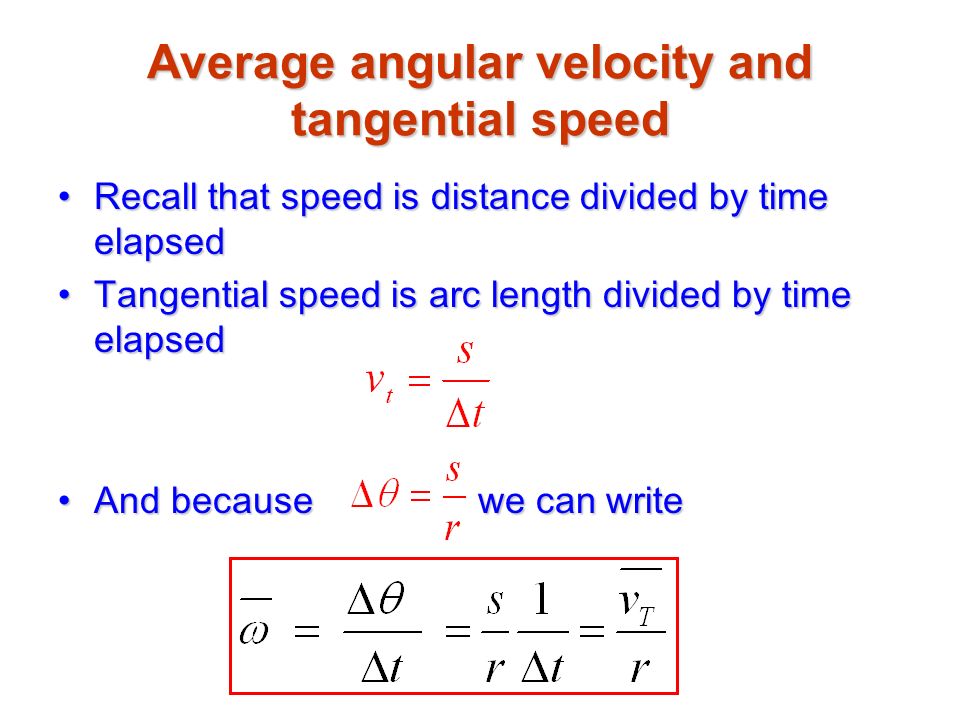 Average angular velocity and tangential speed

• Recall that speed is distance divided by time elapsed

• Tangential speed is arc length divided by time elapsed

$v_t = \frac{s}{\Delta t}$

• And because $\Delta\theta = \frac{s}{r}$ we can write

$\overline{\omega} = \frac{\Delta\theta}{\Delta t} = \frac{s}{r}\frac{1}{\Delta t} = \frac{\overline{v_T}}{r}$